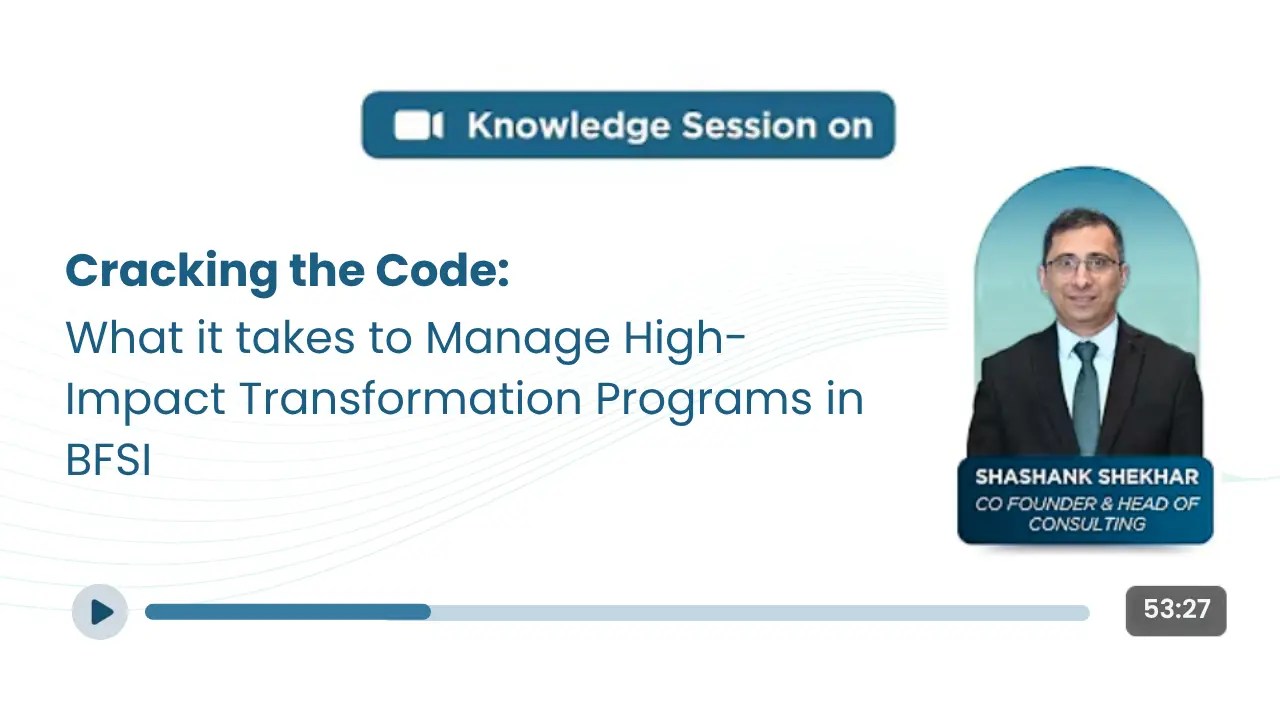 Knowledge Session on

Cracking the Code:
What it takes to Manage High-Impact Transformation Programs in BFSI

SHASHANK SHEKHAR
CO FOUNDER & HEAD OF CONSULTING

53:27